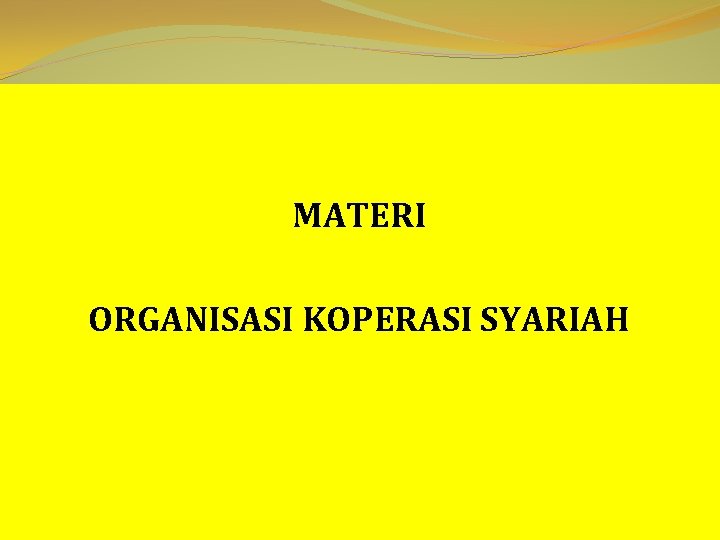 MATERI

ORGANISASI KOPERASI SYARIAH